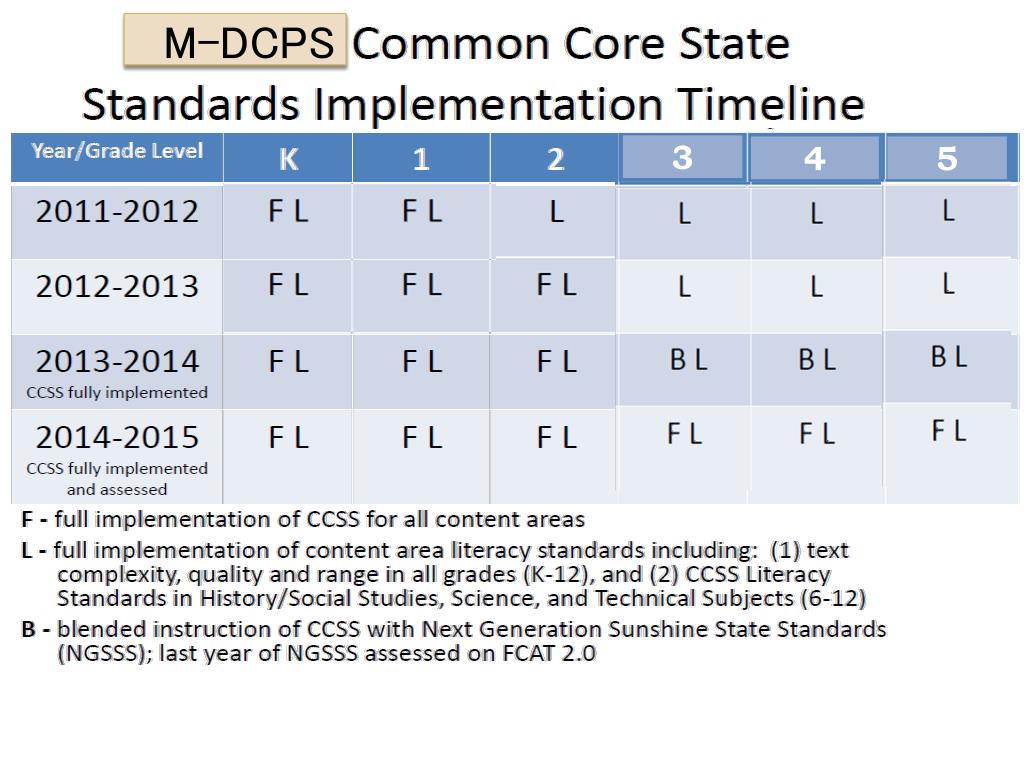 M-DCPS Common Core State Standards Implementation Timeline

| Year/Grade Level | K | 1 | 2 | 3 | 4 | 5 |
|---|---|---|---|---|---|---|
| 2011-2012 | F L | F L | L | L | L | L |
| 2012-2013 | F L | F L | F L | L | L | L |
| 2013-2014 CCSS fully implemented | F L | F L | F L | B L | B L | B L |
| 2014-2015 CCSS fully implemented and assessed | F L | F L | F L | F L | F L | F L |

F - full implementation of CCSS for all content areas

L - full implementation of content area literacy standards including: (1) text complexity, quality and range in all grades (K-12), and (2) CCSS Literacy Standards in History/Social Studies, Science, and Technical Subjects (6-12)

B - blended instruction of CCSS with Next Generation Sunshine State Standards (NGSSS); last year of NGSSS assessed on FCAT 2.0